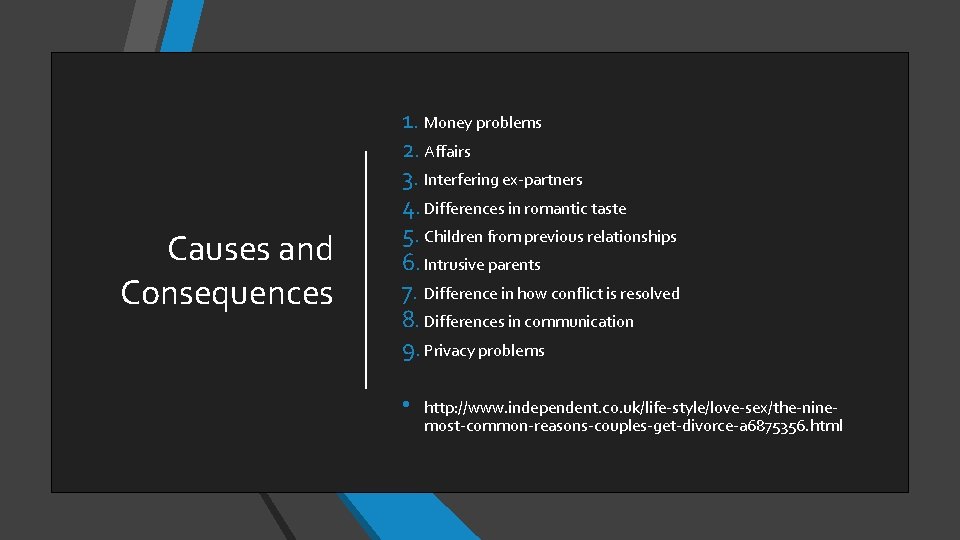 Causes and Consequences

1. Money problems
2. Affairs
3. Interfering ex-partners
4. Differences in romantic taste
5. Children from previous relationships
6. Intrusive parents
7. Difference in how conflict is resolved
8. Differences in communication
9. Privacy problems

• http://www.independent.co.uk/life-style/love-sex/the-nine-most-common-reasons-couples-get-divorce-a6875356.html